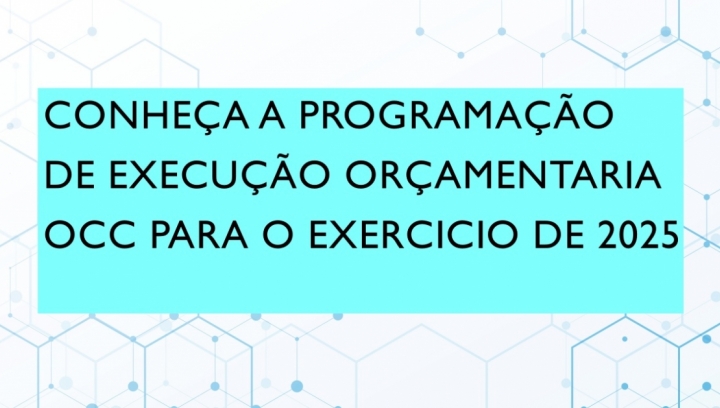 CONHEÇA A PROGRAMAÇÃO DE EXECUÇÃO ORÇAMENTARIA OCC PARA O EXERCICIO DE 2025